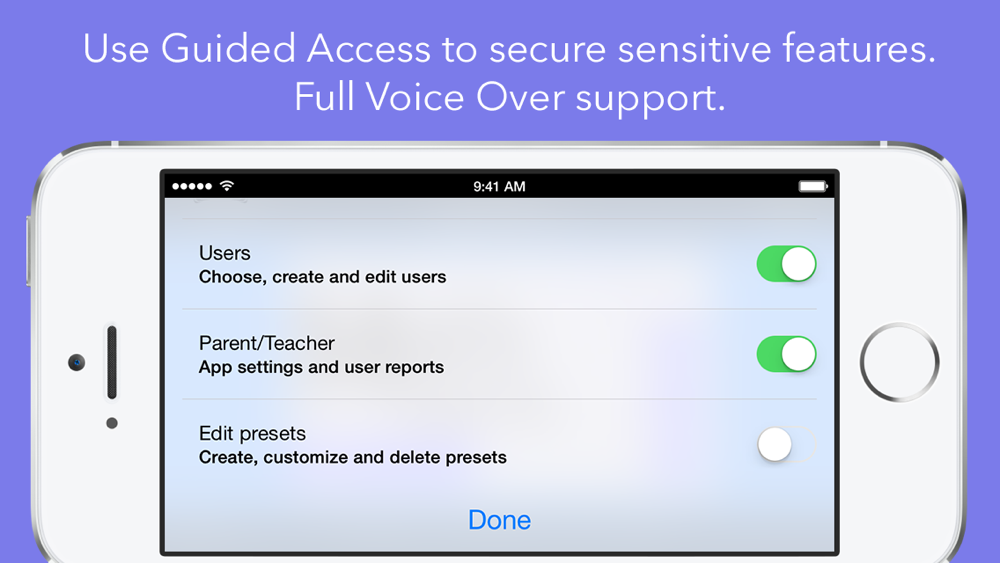 Use Guided Access to secure sensitive features.
Full Voice Over support.

9:41 AM

Users
Choose, create and edit users

Parent/Teacher
App settings and user reports

Edit presets
Create, customize and delete presets

Done